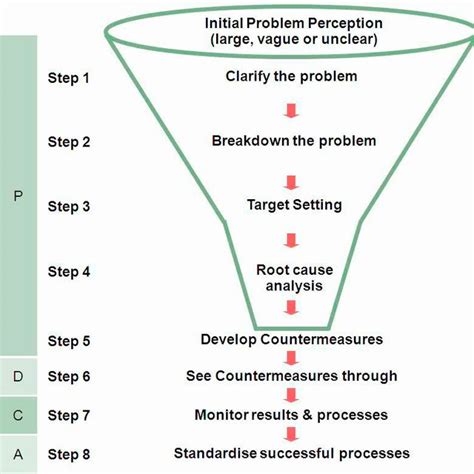 Initial Problem Perception
(large, vague or unclear)

P

Step 1
Clarify the problem

Step 2
Breakdown the problem

Step 3
Target Setting

Step 4
Root cause analysis

Step 5
Develop Countermeasures

D
Step 6
See Countermeasures through

C
Step 7
Monitor results & processes

A
Step 8
Standardise successful processes